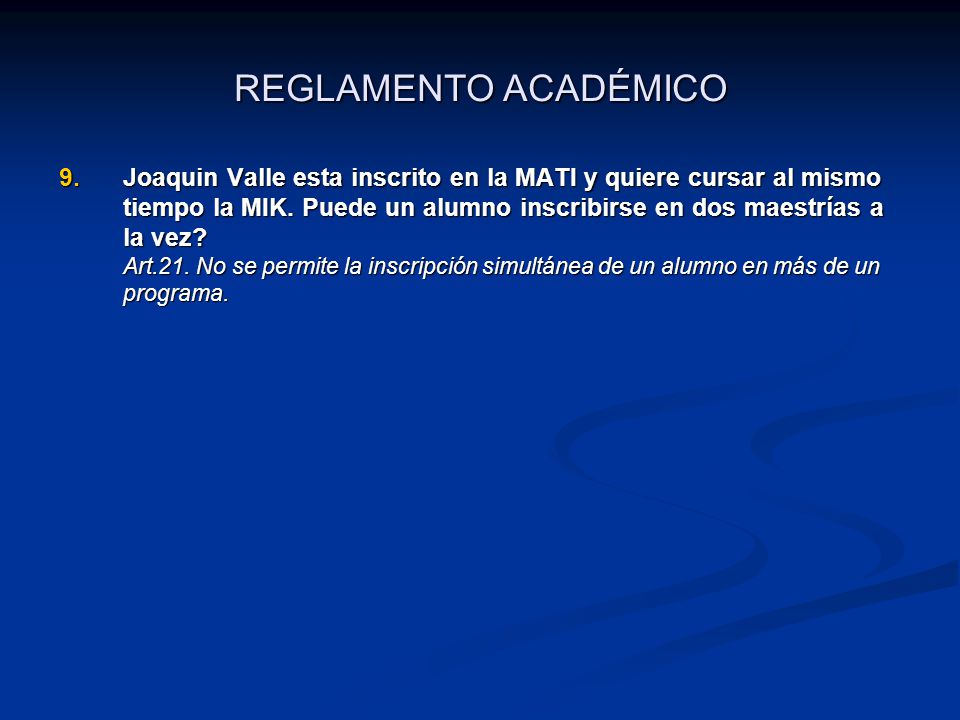 REGLAMENTO ACADÉMICO

9. Joaquin Valle esta inscrito en la MATI y quiere cursar al mismo tiempo la MIK. Puede un alumno inscribirse en dos maestrías a la vez?
Art.21. No se permite la inscripción simultánea de un alumno en más de un programa.